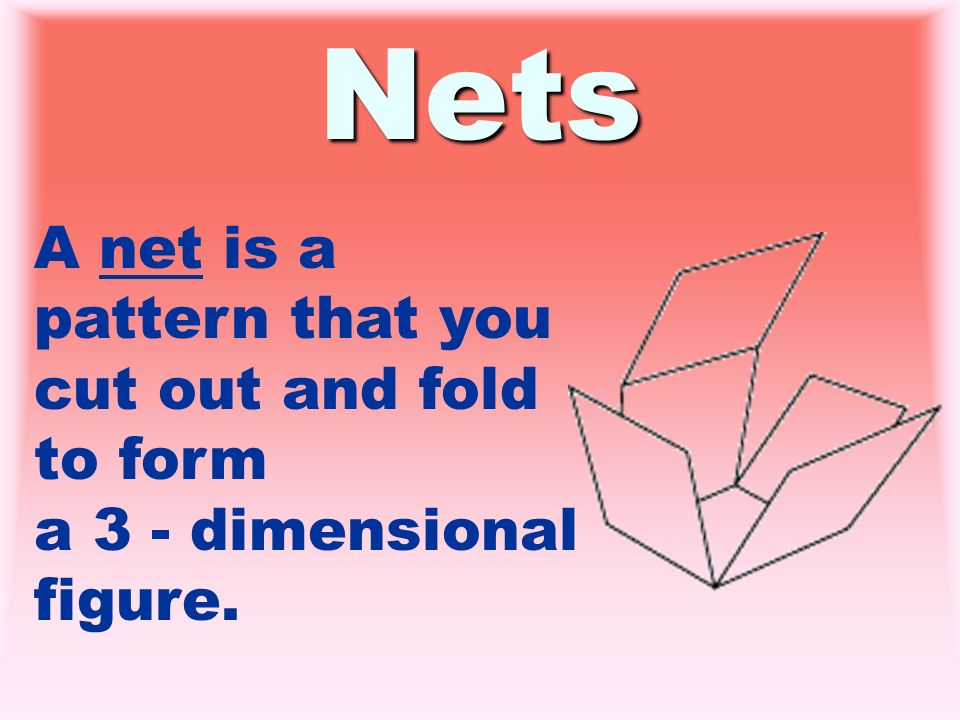 Nets

A net is a pattern that you cut out and fold to form
a 3 - dimensional figure.